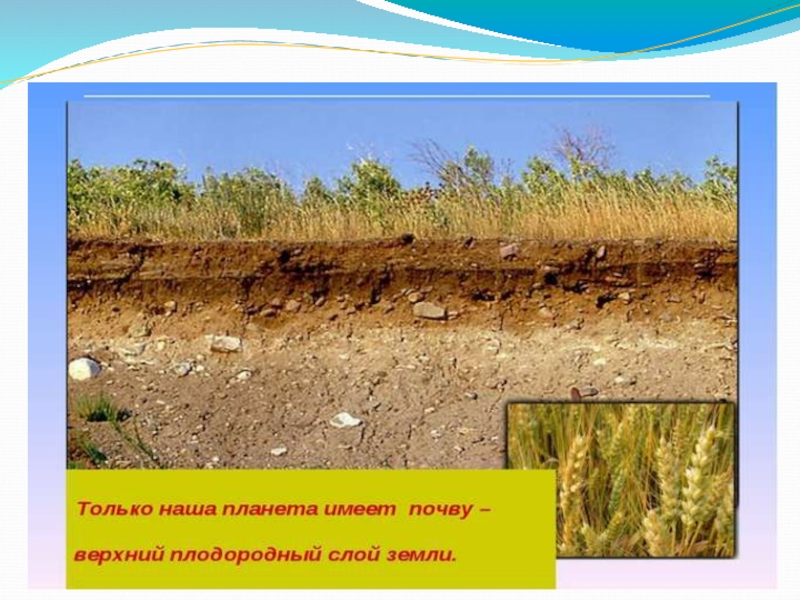 Только наша планета имеет почву –

верхний плодородный слой земли.